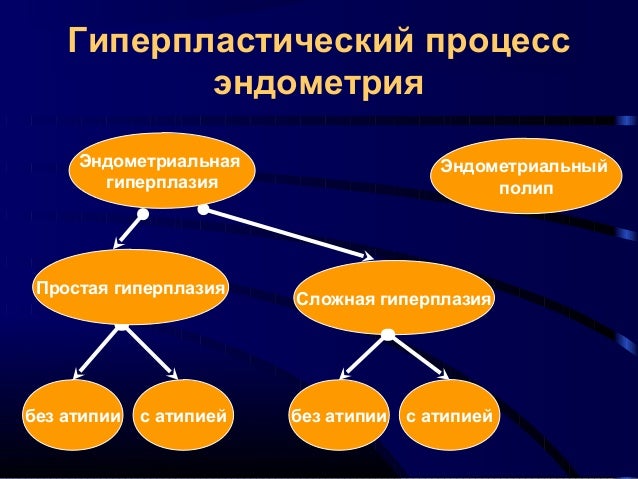 Гиперпластический процесс эндометрия

Эндометриальная гиперплазия

Эндометриальный полип

Простая гиперплазия

Сложная гиперплазия

без атипии

с атипией

без атипии

с атипией